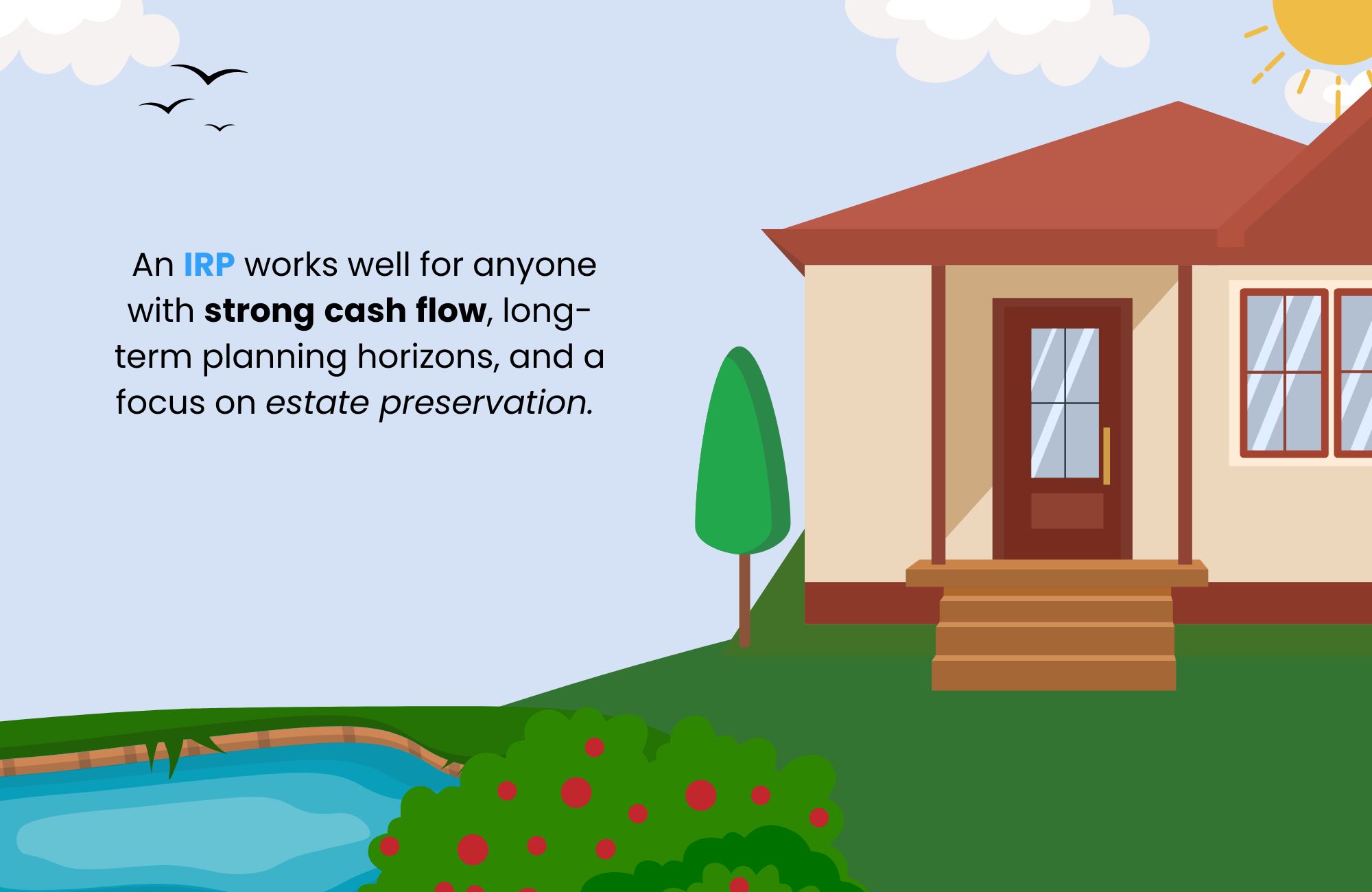 An IRP works well for anyone with strong cash flow, long-term planning horizons, and a focus on estate preservation.